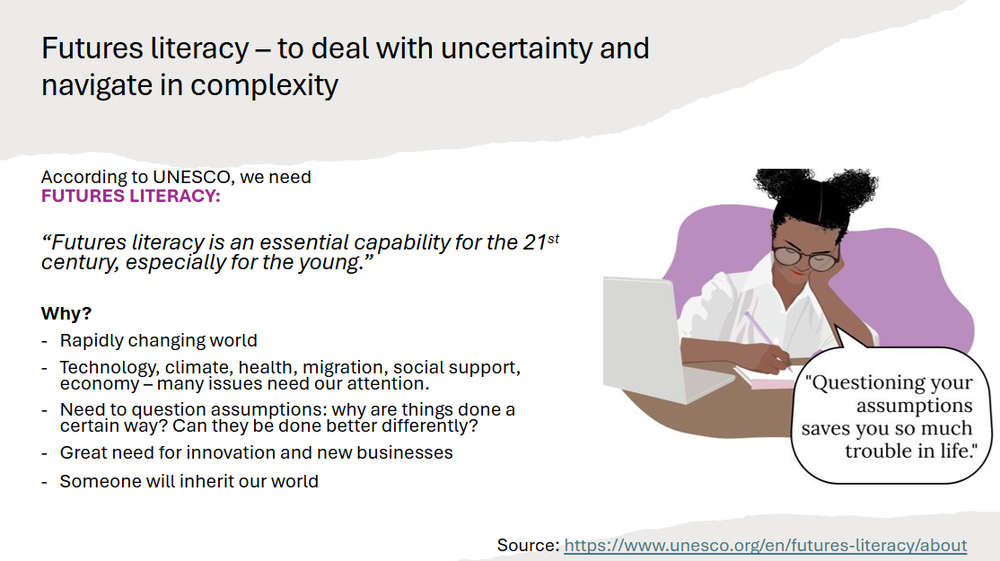 Futures literacy – to deal with uncertainty and navigate in complexity

According to UNESCO, we need
FUTURES LITERACY:

“Futures literacy is an essential capability for the 21$^{st}$ century, especially for the young.”

Why?
- Rapidly changing world
- Technology, climate, health, migration, social support, economy – many issues need our attention.
- Need to question assumptions: why are things done a certain way? Can they be done better differently?
- Great need for innovation and new businesses
- Someone will inherit our world

"Questioning your assumptions saves you so much trouble in life."

Source: https://www.unesco.org/en/futures-literacy/about